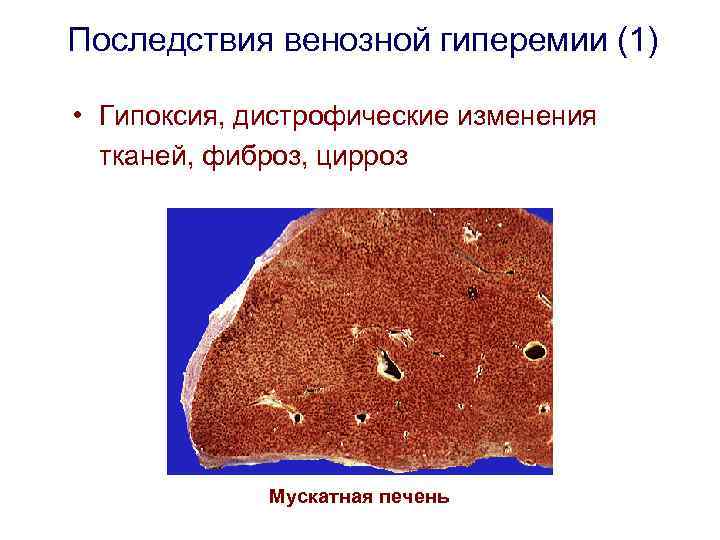 Последствия венозной гиперемии (1)

• Гипоксия, дистрофические изменения тканей, фиброз, цирроз

Мускатная печень